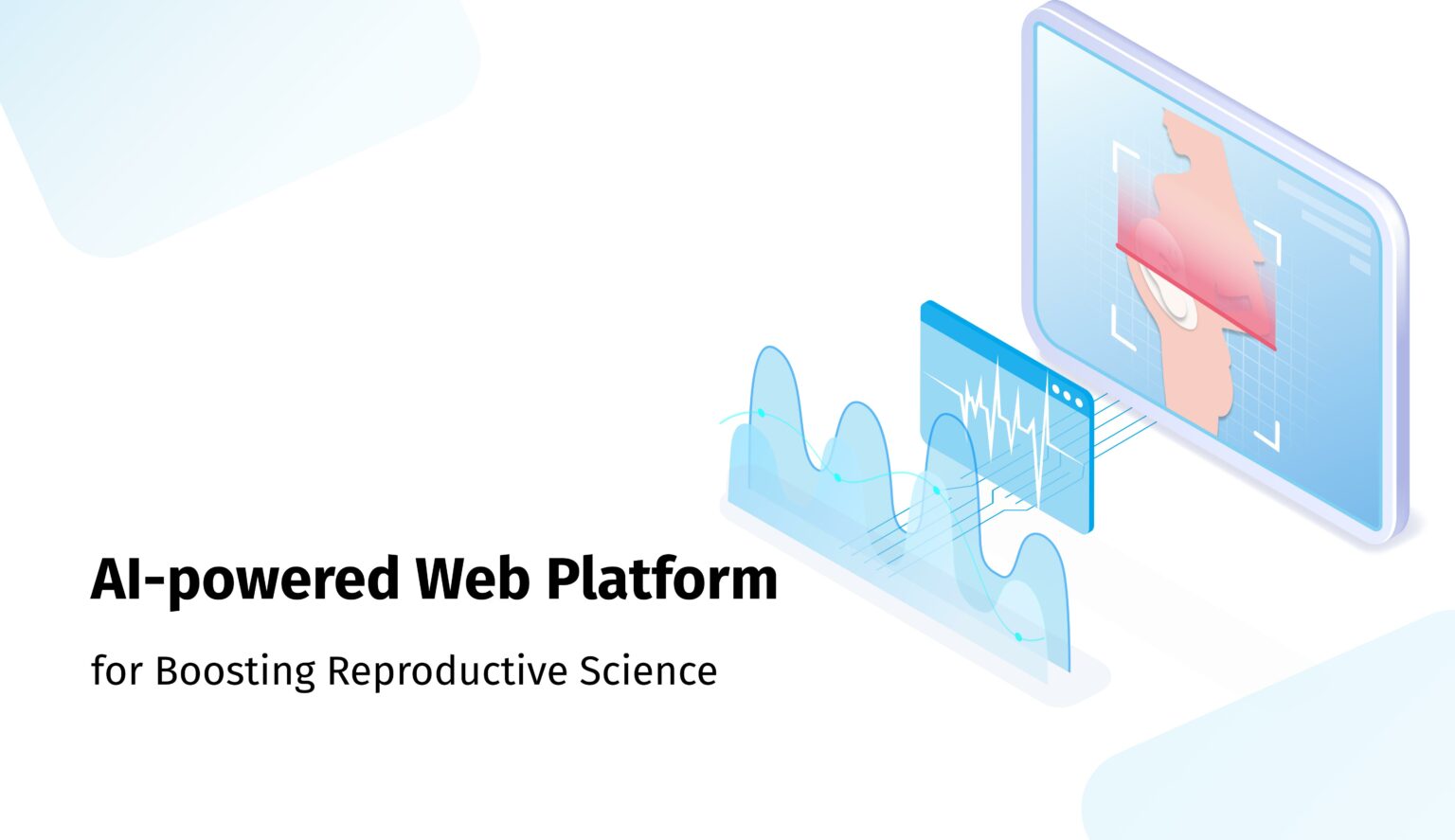 AI-powered Web Platform

for Boosting Reproductive Science